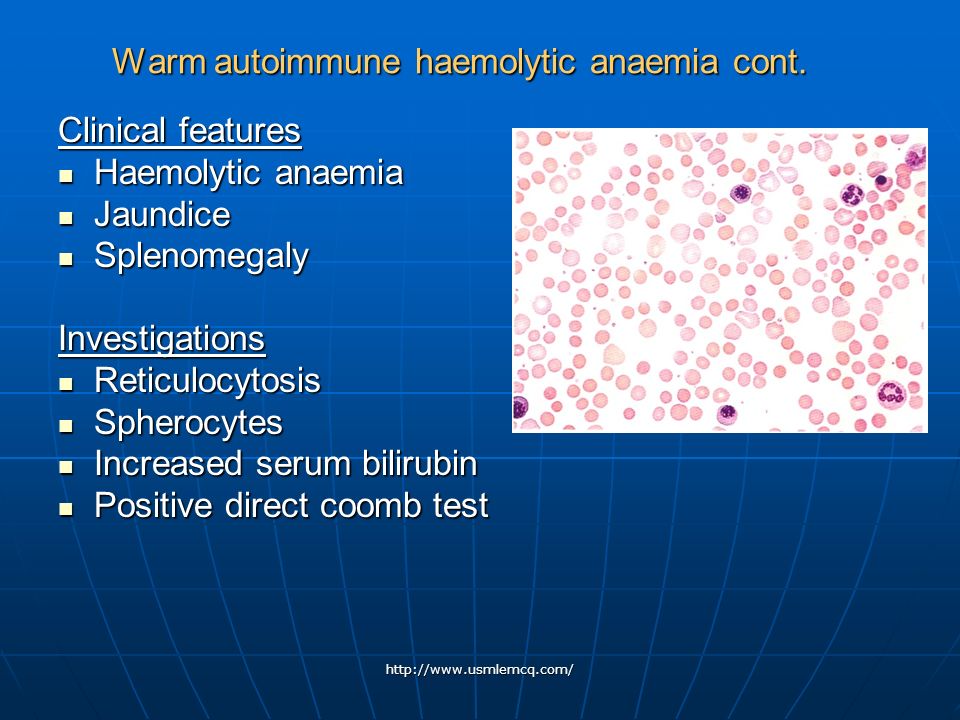 Warm autoimmune haemolytic anaemia cont.

Clinical features
- Haemolytic anaemia
- Jaundice
- Splenomegaly

Investigations
- Reticulocytosis
- Spherocytes
- Increased serum bilirubin
- Positive direct coomb test

http://www.usmlemcq.com/